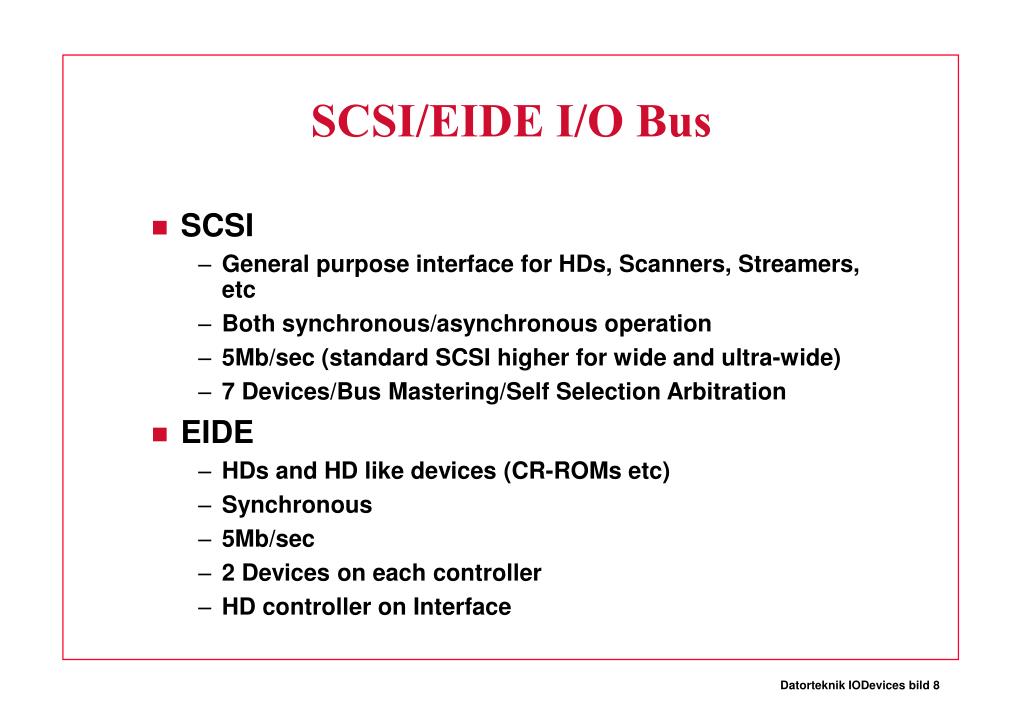 SCSI/EIDE I/O Bus

■ SCSI
– General purpose interface for HDs, Scanners, Streamers, etc
– Both synchronous/asynchronous operation
– 5Mb/sec (standard SCSI higher for wide and ultra-wide)
– 7 Devices/Bus Mastering/Self Selection Arbitration

■ EIDE
– HDs and HD like devices (CR-ROMs etc)
– Synchronous
– 5Mb/sec
– 2 Devices on each controller
– HD controller on Interface

Datorteknik IODevices bild 8